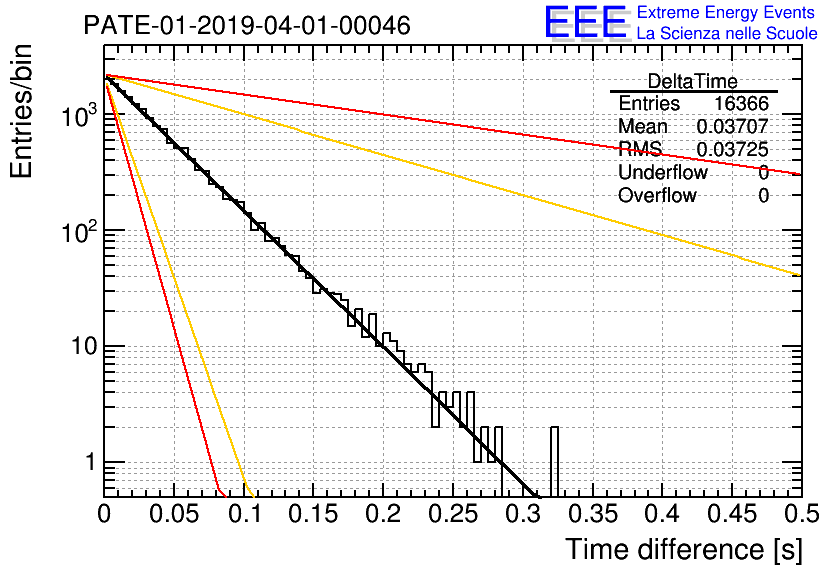 PATE-01-2019-04-01-00046

EEE Extreme Energy Events
La Scienza nelle Scuole

| DeltaTime | |
|---|---|
| Entries | 16366 |
| Mean | 0.03707 |
| RMS | 0.03725 |
| Underflow | 0 |
| Overflow | 0 |

Entries/bin

$10^3$
$10^2$
10
1

0 0.05 0.1 0.15 0.2 0.25 0.3 0.35 0.4 0.45 0.5

Time difference [s]